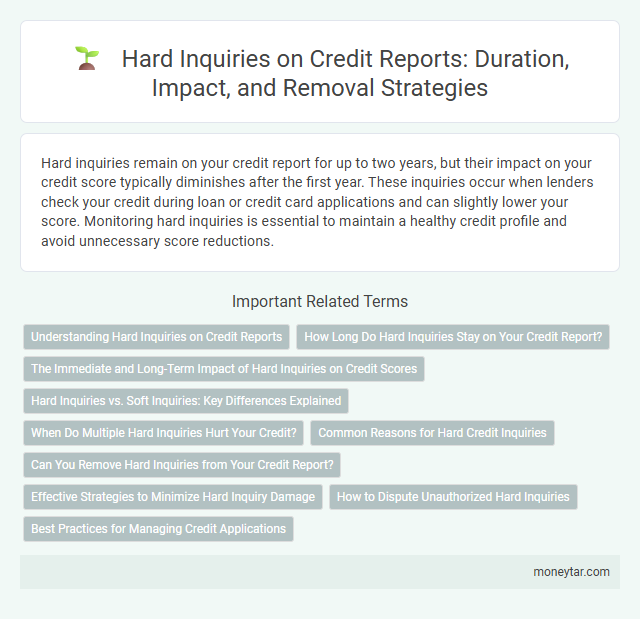 Hard Inquiries on Credit Reports: Duration, Impact, and Removal Strategies

Hard inquiries remain on your credit report for up to two years, but their impact on your credit score typically diminishes after the first year. These inquiries occur when lenders check your credit during loan or credit card applications and can slightly lower your score. Monitoring hard inquiries is essential to maintain a healthy credit profile and avoid unnecessary score reductions.

Important Related Terms

Understanding Hard Inquiries on Credit Reports

How Long Do Hard Inquiries Stay on Your Credit Report?

The Immediate and Long-Term Impact of Hard Inquiries on Credit Scores

Hard Inquiries vs. Soft Inquiries: Key Differences Explained

When Do Multiple Hard Inquiries Hurt Your Credit?

Common Reasons for Hard Credit Inquiries

Can You Remove Hard Inquiries from Your Credit Report?

Effective Strategies to Minimize Hard Inquiry Damage

How to Dispute Unauthorized Hard Inquiries

Best Practices for Managing Credit Applications

moneytar.com